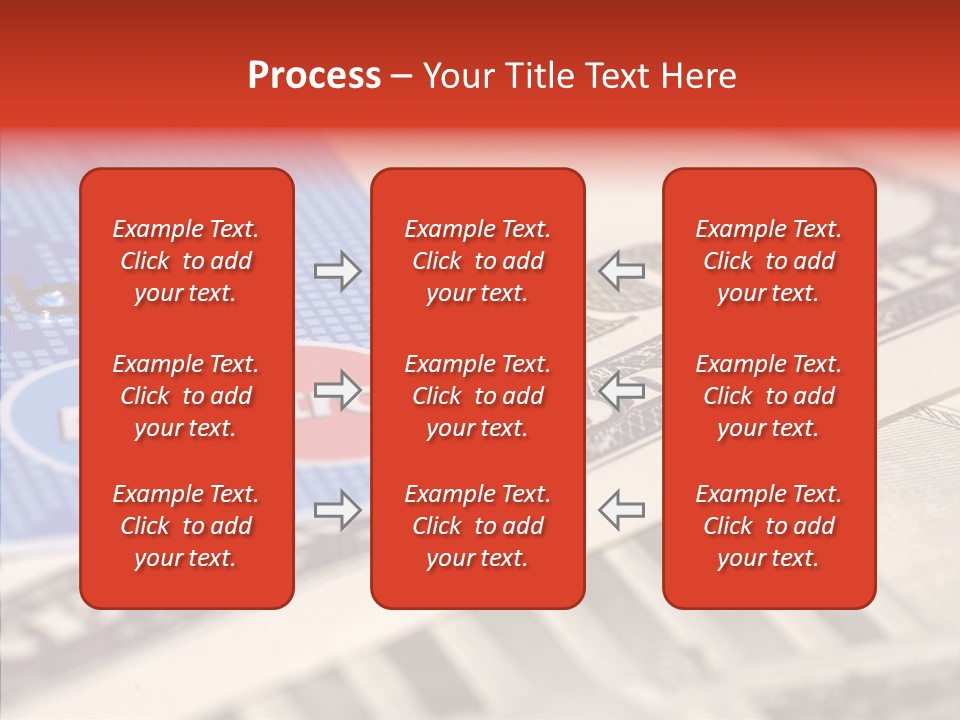 Process – Your Title Text Here

Example Text. Click to add your text.

Example Text. Click to add your text.

Example Text. Click to add your text.

Example Text. Click to add your text.

Example Text. Click to add your text.

Example Text. Click to add your text.

Example Text. Click to add your text.

Example Text. Click to add your text.

Example Text. Click to add your text.